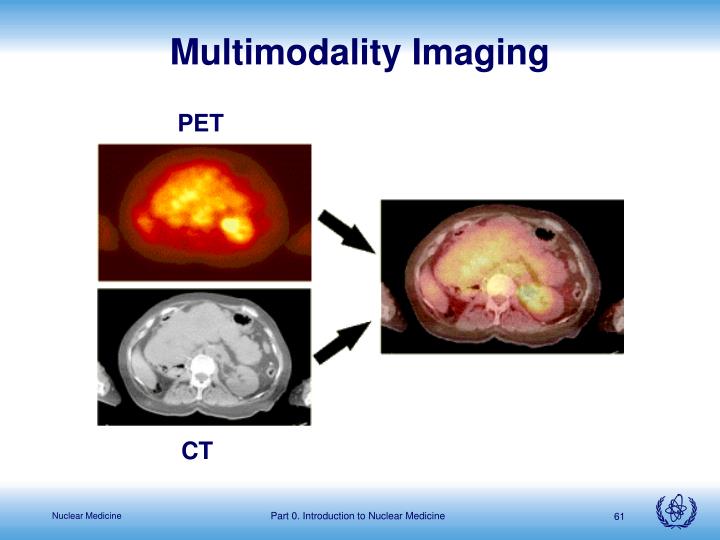 Multimodality Imaging

PET

CT

Nuclear Medicine

Part 0. Introduction to Nuclear Medicine

61